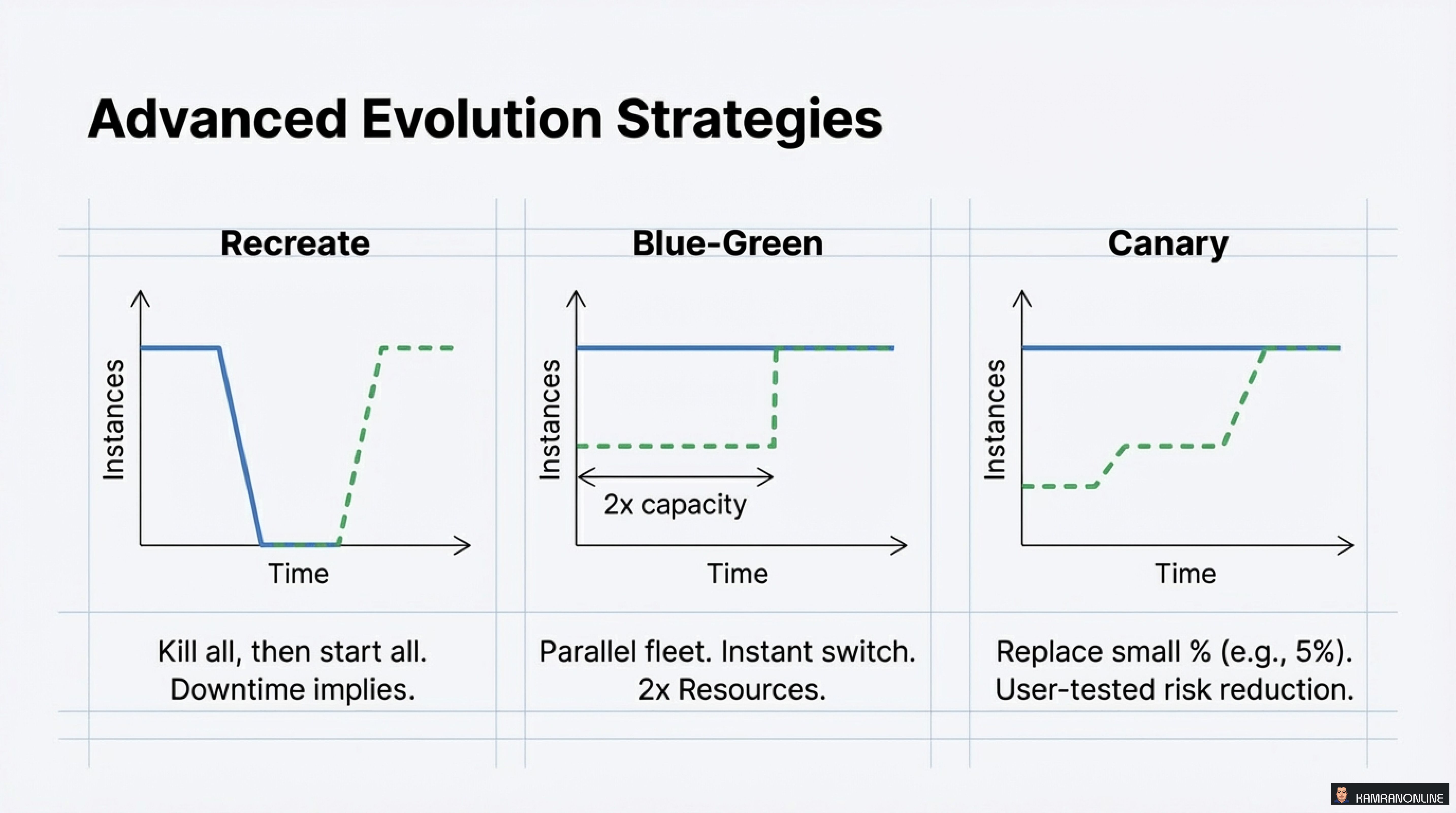 Advanced Evolution Strategies

Recreate

Instances

Time

Kill all, then start all. Downtime implies.

Blue-Green

Instances

2x capacity

Time

Parallel fleet. Instant switch. 2x Resources.

Canary

Instances

Time

Replace small % (e.g., 5%). User-tested risk reduction.

KAMRANONLINE